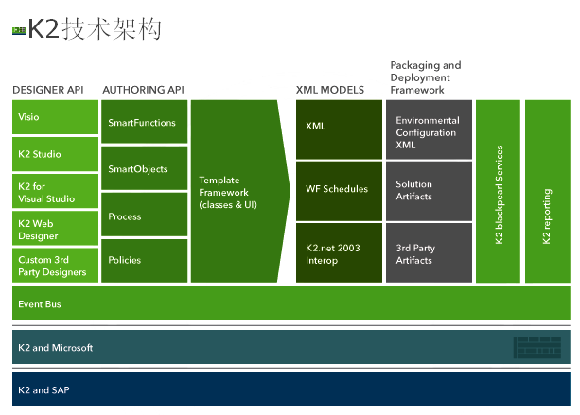 K2技术架构

DESIGNER API

Visio

K2 Studio

K2 for Visual Studio

K2 Web Designer

Custom 3rd Party Designers

AUTHORING API

SmartFunctions

SmartObjects

Process

Policies

Template Framework (classes & UI)

XML MODELS

XML

WF Schedules

K2.net 2003 Interop

Packaging and Deployment Framework

Environmental Configuration XML

Solution Artifacts

3rd Party Artifacts

K2 blackpearl Services

K2 reporting

Event Bus

K2 and Microsoft

K2 and SAP